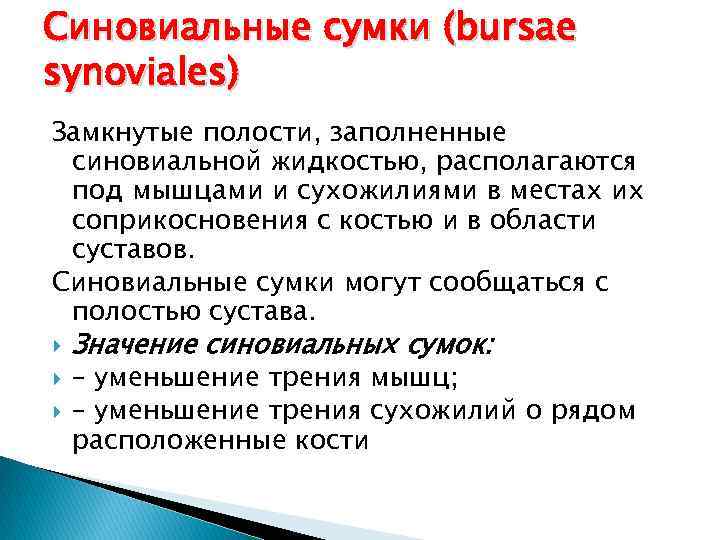 Синовиальные сумки (bursae synoviales)

Замкнутые полости, заполненные синовиальной жидкостью, располагаются под мышцами и сухожилиями в местах их соприкосновения с костью и в области суставов.

Синовиальные сумки могут сообщаться с полостью сустава.

Значение синовиальных сумок:

– уменьшение трения мышц;

– уменьшение трения сухожилий о рядом расположенные кости